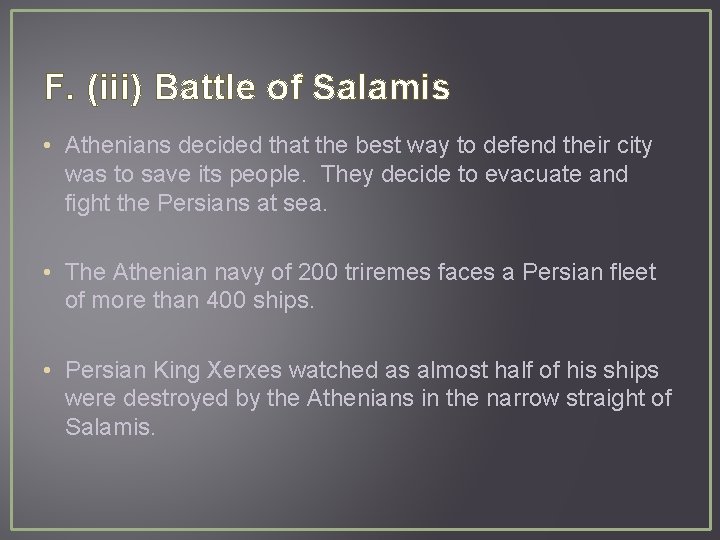 F. (iii) Battle of Salamis

• Athenians decided that the best way to defend their city was to save its people. They decide to evacuate and fight the Persians at sea.

• The Athenian navy of 200 triremes faces a Persian fleet of more than 400 ships.

• Persian King Xerxes watched as almost half of his ships were destroyed by the Athenians in the narrow straight of Salamis.